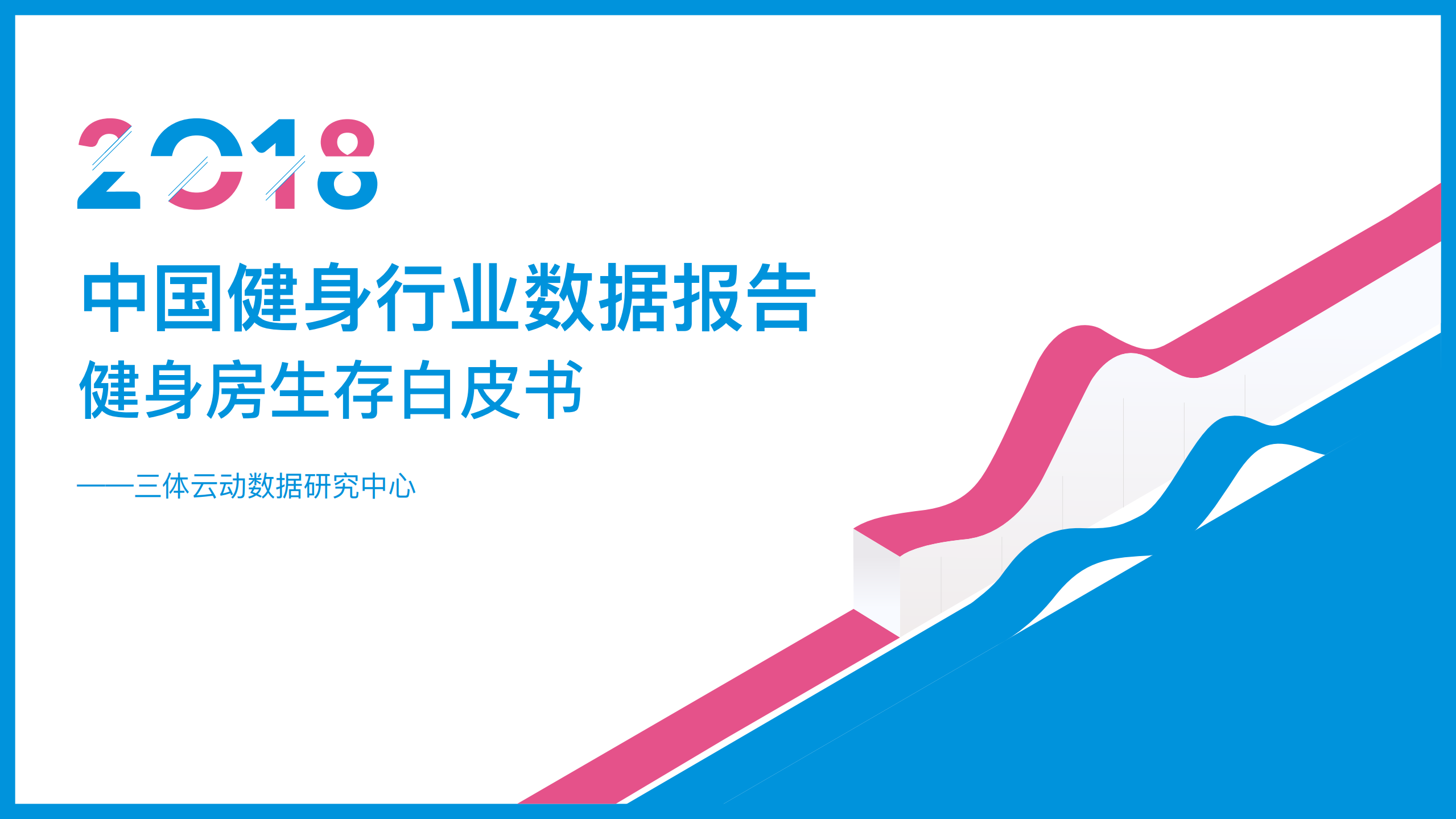 2018

中国健身行业数据报告
健身房生存白皮书

——三体云动数据研究中心